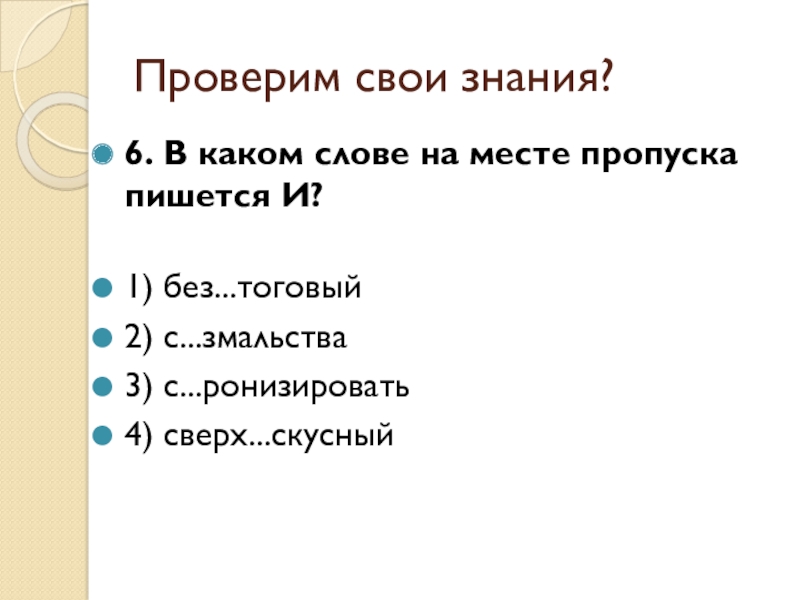 Проверим свои знания?

6. В каком слове на месте пропуска пишется И?

1) без...тоговый
2) с...змальства
3) с...ронизировать
4) сверх...скусный